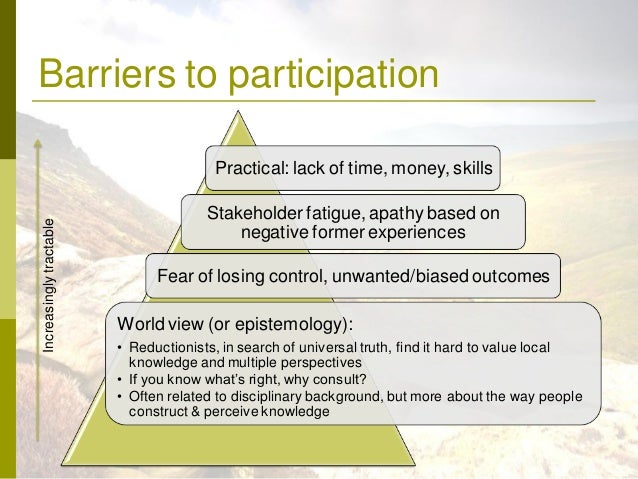 Barriers to participation

Increasingly tractable

Practical: lack of time, money, skills

Stakeholder fatigue, apathy based on negative former experiences

Fear of losing control, unwanted/biased outcomes

World view (or epistemology):
• Reductionists, in search of universal truth, find it hard to value local knowledge and multiple perspectives
• If you know what's right, why consult?
• Often related to disciplinary background, but more about the way people construct & perceive knowledge